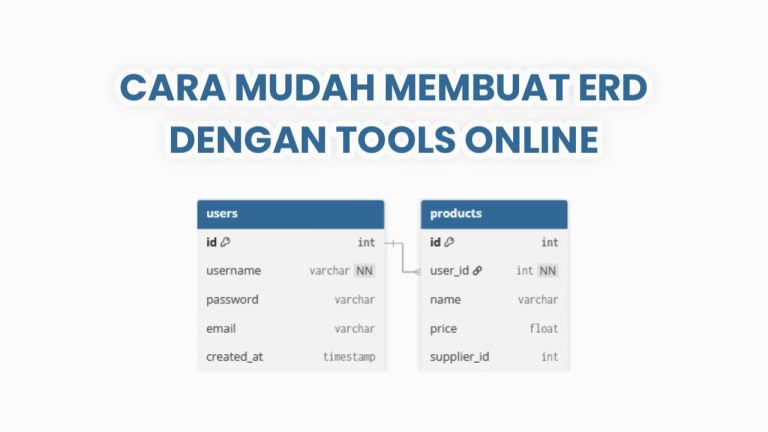 CARA MUDAH MEMBUAT ERD DENGAN TOOLS ONLINE

| users | |
|---|---|
| id | int |
| username | varchar NN |
| password | varchar |
| email | varchar |
| created_at | timestamp |

| products | |
|---|---|
| id | int |
| user_id | int NN |
| name | varchar |
| price | float |
| supplier_id | int |